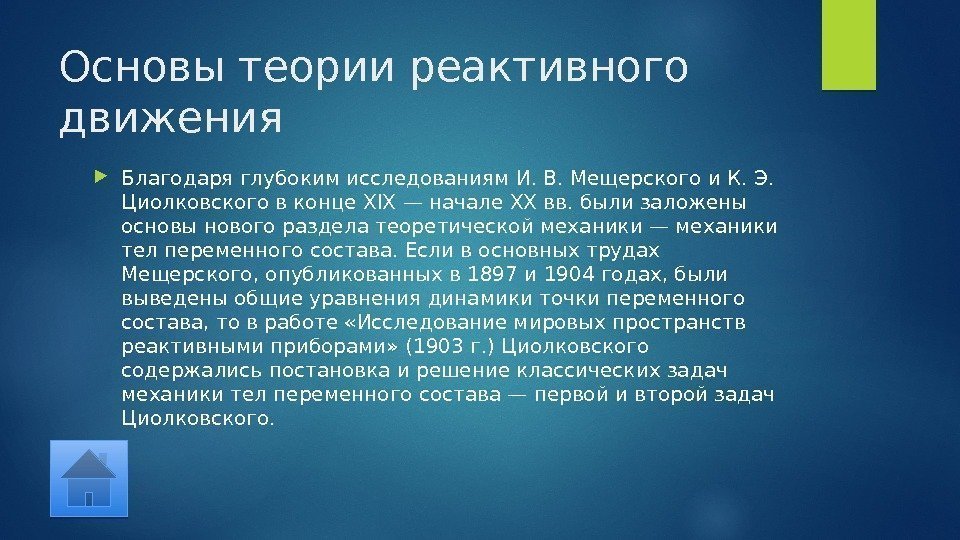 Основы теории реактивного движения

Благодаря глубоким исследованиям И. В. Мещерского и К. Э. Циолковского в конце XIX — начале XX вв. были заложены основы нового раздела теоретической механики — механики тел переменного состава. Если в основных трудах Мещерского, опубликованных в 1897 и 1904 годах, были выведены общие уравнения динамики точки переменного состава, то в работе «Исследование мировых пространств реактивными приборами» (1903 г.) Циолковского содержались постановка и решение классических задач механики тел переменного состава — первой и второй задач Циолковского.